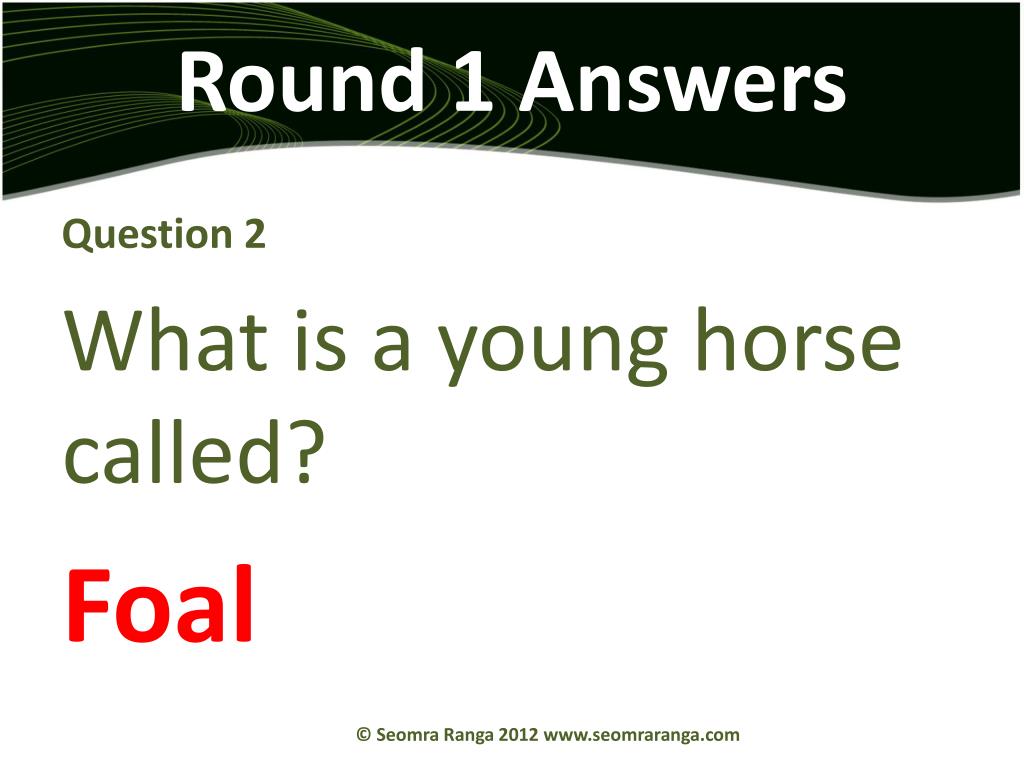 Round 1 Answers

Question 2

What is a young horse called?

Foal

© Seomra Ranga 2012 www.seomraranga.com